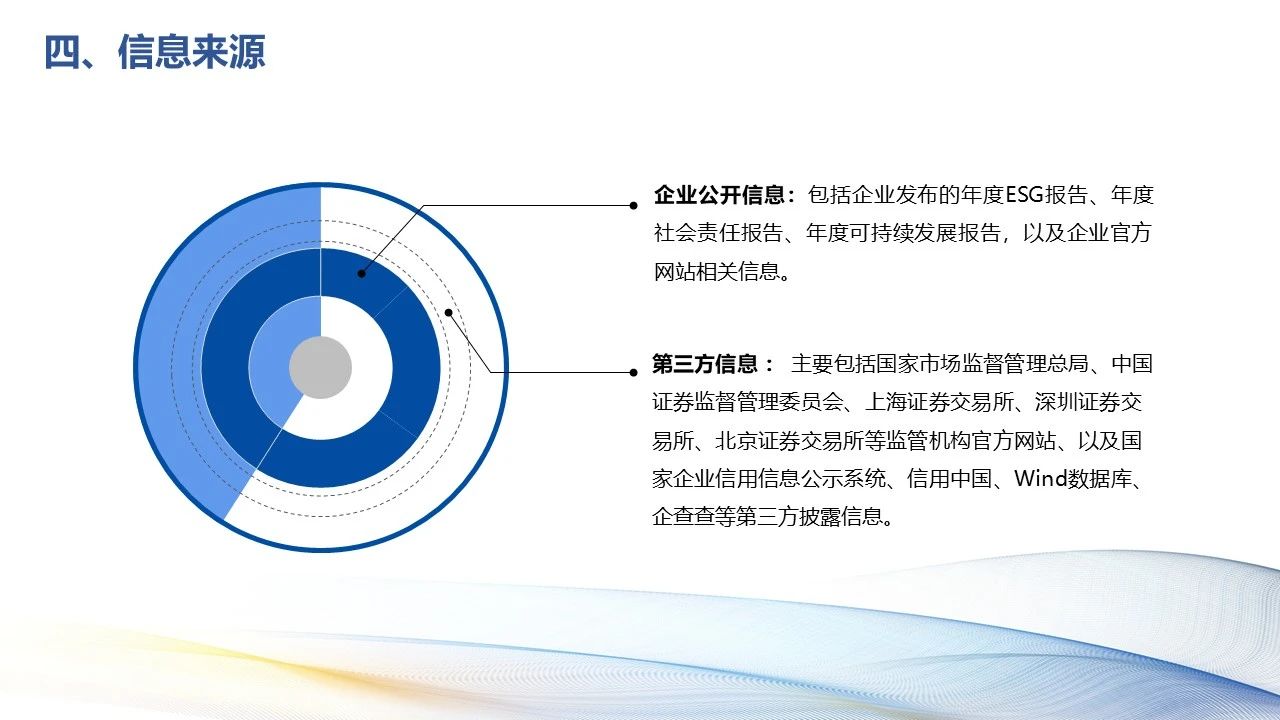 四、信息来源

企业公开信息：包括企业发布的年度ESG报告、年度社会责任报告、年度可持续发展报告，以及企业官方网站相关信息。

第三方信息： 主要包括国家市场监督管理总局、中国证券监督管理委员会、上海证券交易所、深圳证券交易所、北京证券交易所等监管机构官方网站、以及国家企业信用信息公示系统、信用中国、Wind数据库、企查查等第三方披露信息。